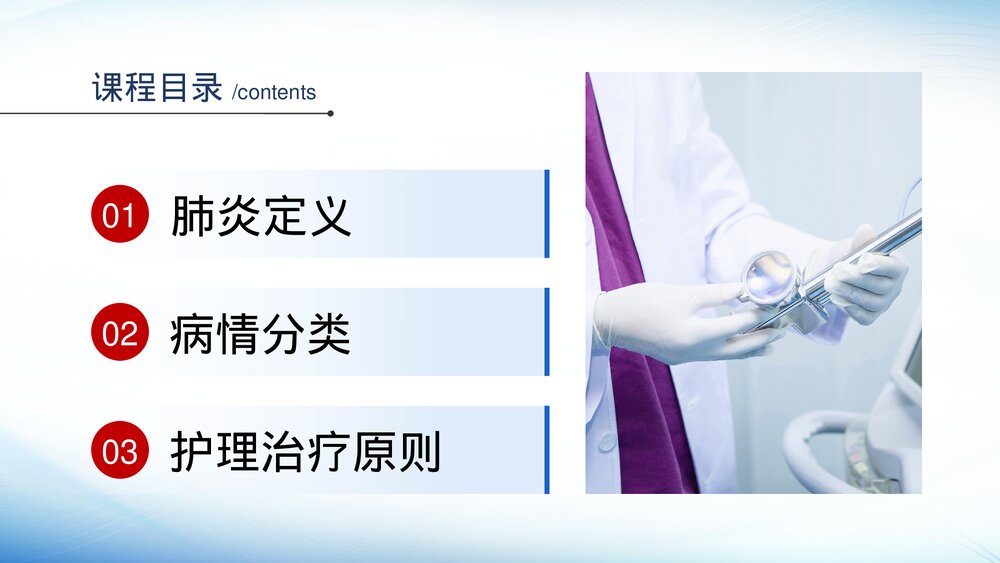 课程目录 /contents

01 肺炎定义

02 病情分类

03 护理治疗原则